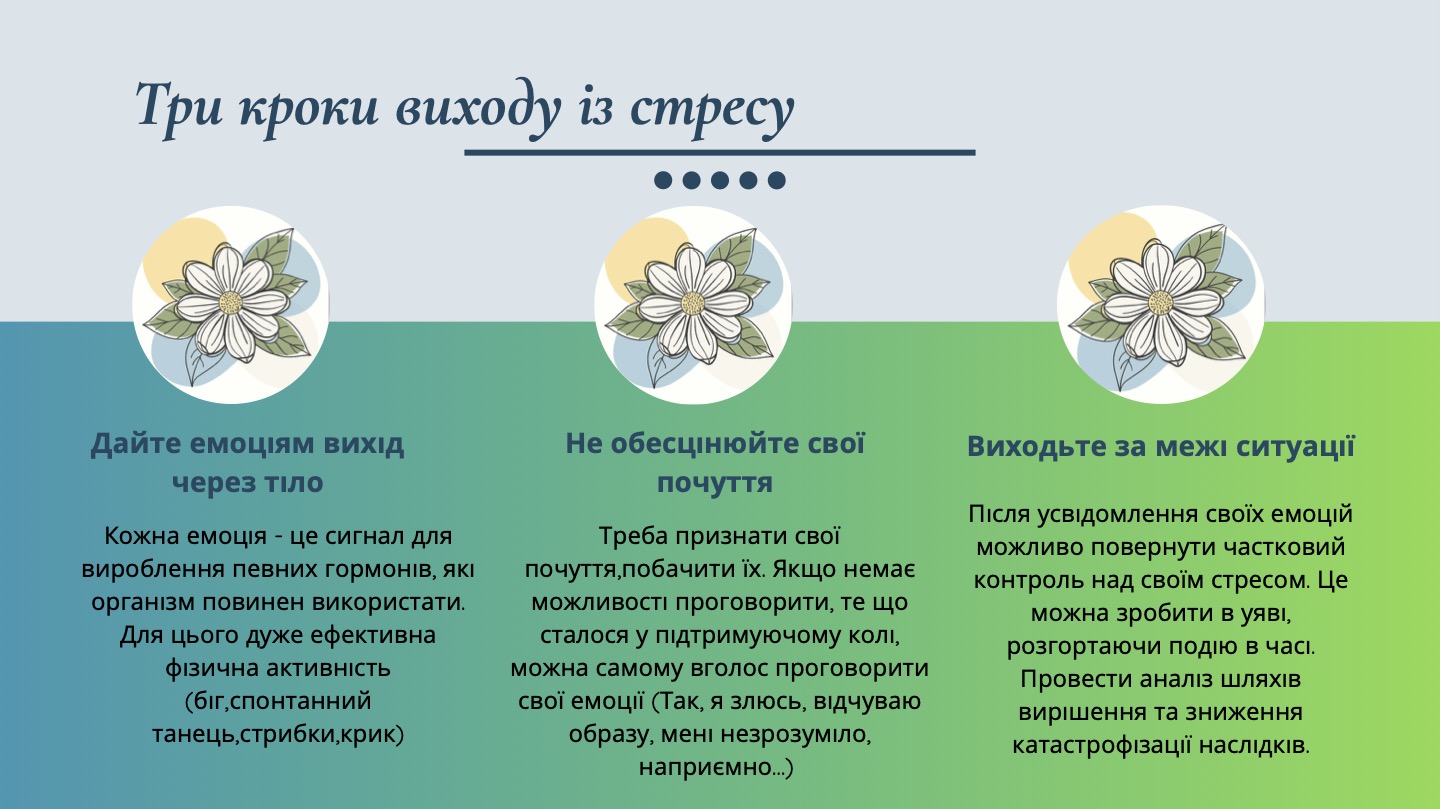 Три кроки виходу із стресу

Дайте емоціям вихід через тіло

Кожна емоція - це сигнал для вироблення певних гормонів, які організм повинен використати. Для цього дуже ефективна фізична активність (біг,спонтанний танець,стрибки,крик)

Не обесцінюйте свої почуття

Треба признати свої почуття,побачити їх. Якщо немає можливості проговорити, те що сталося у підтримуючому колі, можна самому вголос проговорити свої емоції (Так, я злюсь, відчуваю образу, мені незрозуміло, наприємно...)

Виходьте за межі ситуації

Після усвідомлення своїх емоцій можливо повернути частковий контроль над своїм стресом. Це можна зробити в уяві, розгортаючи подію в часі. Провести аналіз шляхів вирішення та зниження катастрофізації наслідків.